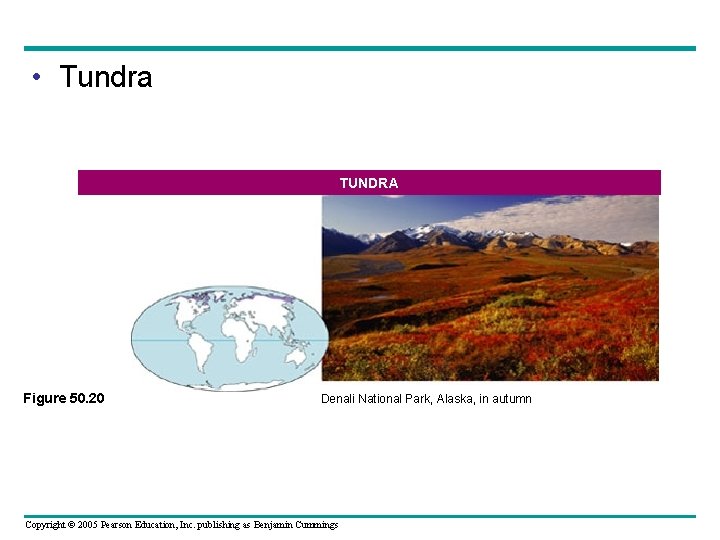 • Tundra

TUNDRA

Figure 50.20

Denali National Park, Alaska, in autumn

Copyright © 2005 Pearson Education, Inc. publishing as Benjamin Cummings